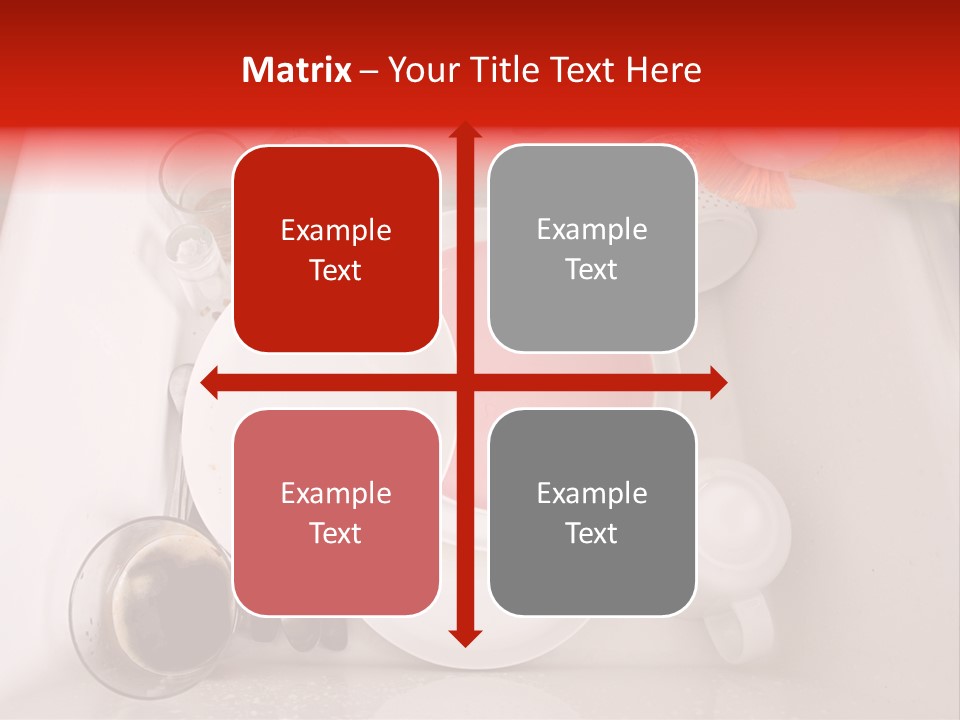 Matrix – Your Title Text Here

Example Text

Example Text

Example Text

Example Text